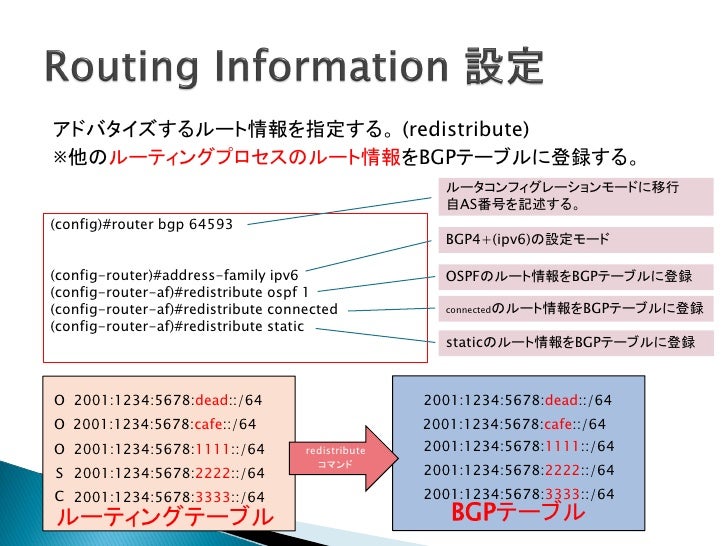 Routing Information 設定

アドバタイズするルート情報を指定する。(redistribute)
※他のルーティングプロセスのルート情報をBGPテーブルに登録する。

(config)#router bgp 64593

(config-router)#address-family ipv6
(config-router-af)#redistribute ospf 1
(config-router-af)#redistribute connected
(config-router-af)#redistribute static

ルータコンフィグレーションモードに移行
自AS番号を記述する。

BGP4+(ipv6)の設定モード

OSPFのルート情報をBGPテーブルに登録

connectedのルート情報をBGPテーブルに登録

staticのルート情報をBGPテーブルに登録

O 2001:1234:5678:dead::/64
O 2001:1234:5678:cafe::/64
O 2001:1234:5678:1111::/64
S 2001:1234:5678:2222::/64
C 2001:1234:5678:3333::/64
ルーティングテーブル

redistribute
コマンド

2001:1234:5678:dead::/64
2001:1234:5678:cafe::/64
2001:1234:5678:1111::/64
2001:1234:5678:2222::/64
2001:1234:5678:3333::/64
BGPテーブル